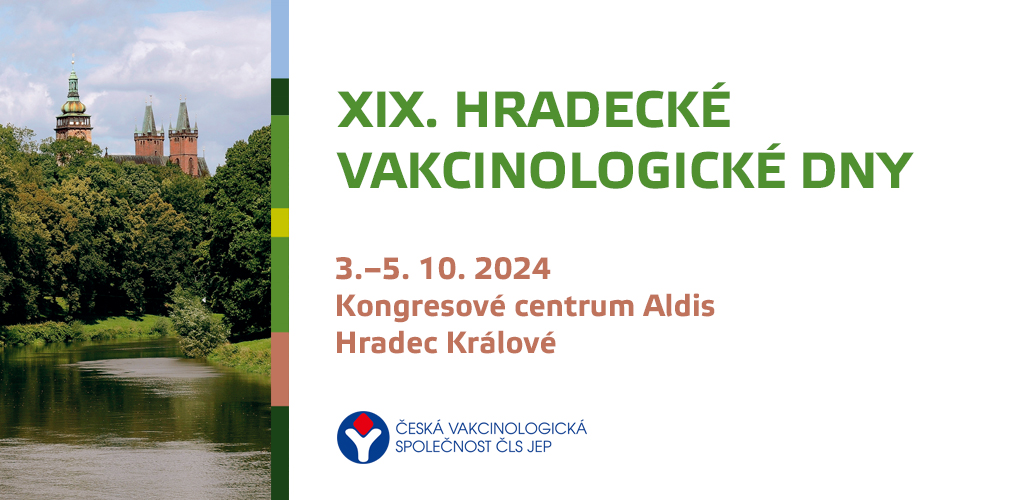 XIX. HRADECKÉ VAKCINOLOGICKÉ DNY

3.–5. 10. 2024
Kongresové centrum Aldis
Hradec Králové

ČESKÁ VAKCINOLOGICKÁ SPOLEČNOST ČLS JEP